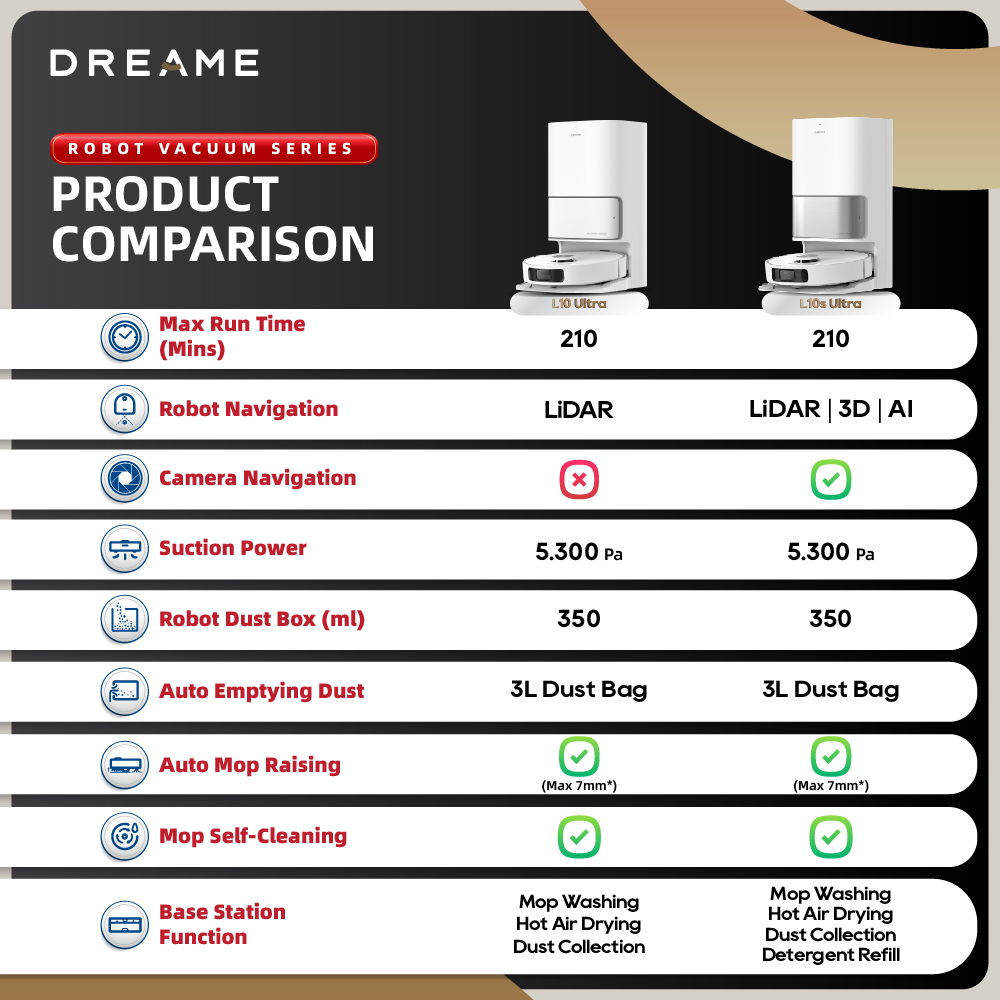 DREAME

ROBOT VACUUM SERIES

PRODUCT COMPARISON

| | L10 Ultra | L10s Ultra |
|---|---|---|
| Max Run Time (Mins) | 210 | 210 |
| Robot Navigation | LiDAR | LiDAR \| 3D \| AI |
| Camera Navigation | ✗ | ✓ |
| Suction Power | 5.300 Pa | 5.300 Pa |
| Robot Dust Box (ml) | 350 | 350 |
| Auto Emptying Dust | 3L Dust Bag | 3L Dust Bag |
| Auto Mop Raising | ✓ (Max 7mm*) | ✓ (Max 7mm*) |
| Mop Self-Cleaning | ✓ | ✓ |
| Base Station Function | Mop Washing Hot Air Drying Dust Collection | Mop Washing Hot Air Drying Dust Collection Detergent Refill |